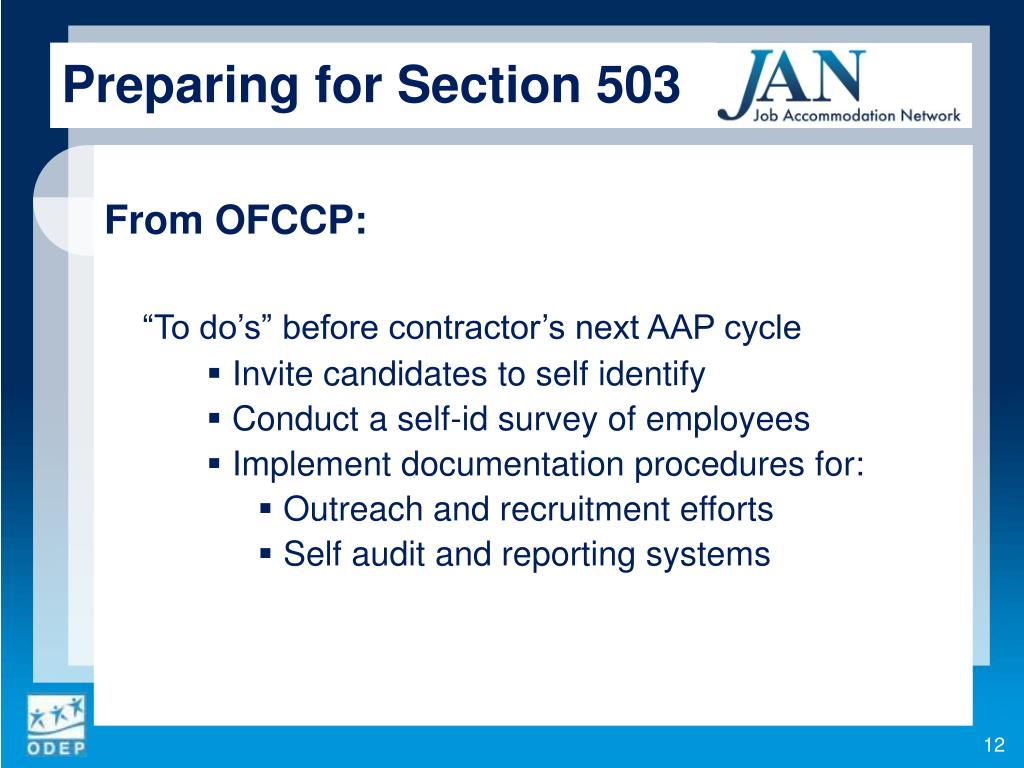 Preparing for Section 503

JAN
Job Accommodation Network

From OFCCP:

“To do’s” before contractor’s next AAP cycle

▪ Invite candidates to self identify
▪ Conduct a self-id survey of employees
▪ Implement documentation procedures for:
▪ Outreach and recruitment efforts
▪ Self audit and reporting systems

ODEP

12